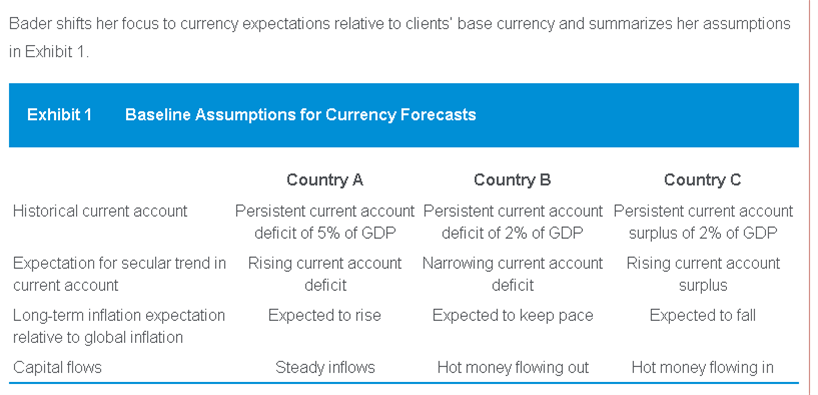 Bader shifts her focus to currency expectations relative to clients' base currency and summarizes her assumptions in Exhibit 1.

Exhibit 1 Baseline Assumptions for Currency Forecasts

| | Country A | Country B | Country C |
|---|---|---|---|
| Historical current account | Persistent current account deficit of 5% of GDP | Persistent current account deficit of 2% of GDP | Persistent current account surplus of 2% of GDP |
| Expectation for secular trend in current account | Rising current account deficit | Narrowing current account deficit | Rising current account surplus |
| Long-term inflation expectation relative to global inflation | Expected to rise | Expected to keep pace | Expected to fall |
| Capital flows | Steady inflows | Hot money flowing out | Hot money flowing in |